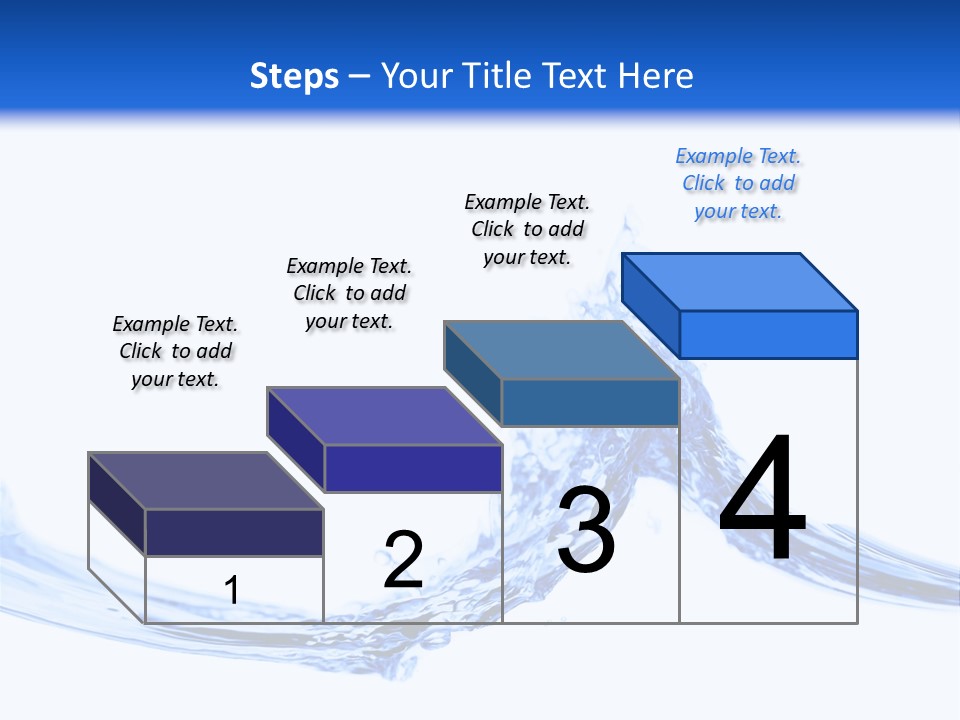 Steps – Your Title Text Here

Example Text. Click to add your text.

Example Text. Click to add your text.

Example Text. Click to add your text.

Example Text. Click to add your text.

1

2

3

4